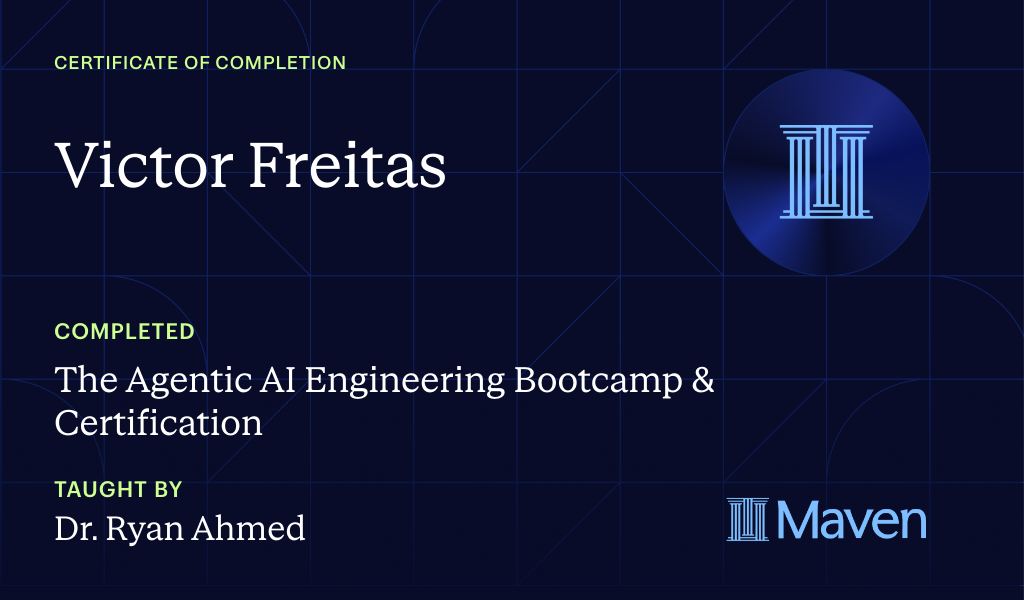 CERTIFICATE OF COMPLETION

Victor Freitas

COMPLETED

The Agentic AI Engineering Bootcamp & Certification

TAUGHT BY

Dr. Ryan Ahmed

Maven